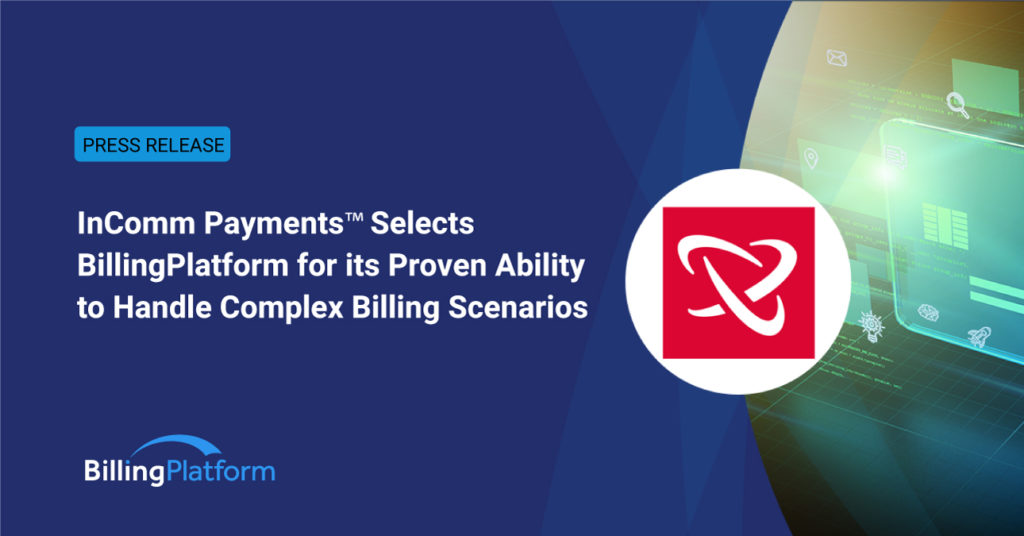 PRESS RELEASE

InComm Payments™ Selects BillingPlatform for its Proven Ability to Handle Complex Billing Scenarios

BillingPlatform